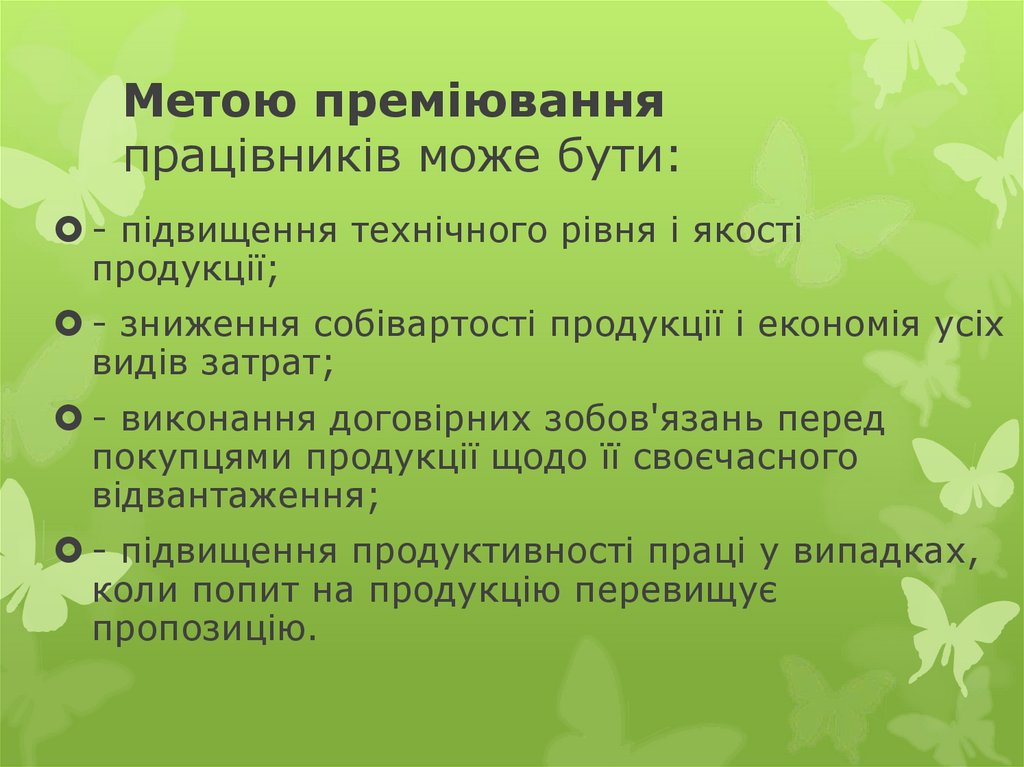 Метою преміювання працівників може бути:

- підвищення технічного рівня і якості продукції;

- зниження собівартості продукції і економія усіх видів затрат;

- виконання договірних зобов'язань перед покупцями продукції щодо її своєчасного відвантаження;

- підвищення продуктивності праці у випадках, коли попит на продукцію перевищує пропозицію.